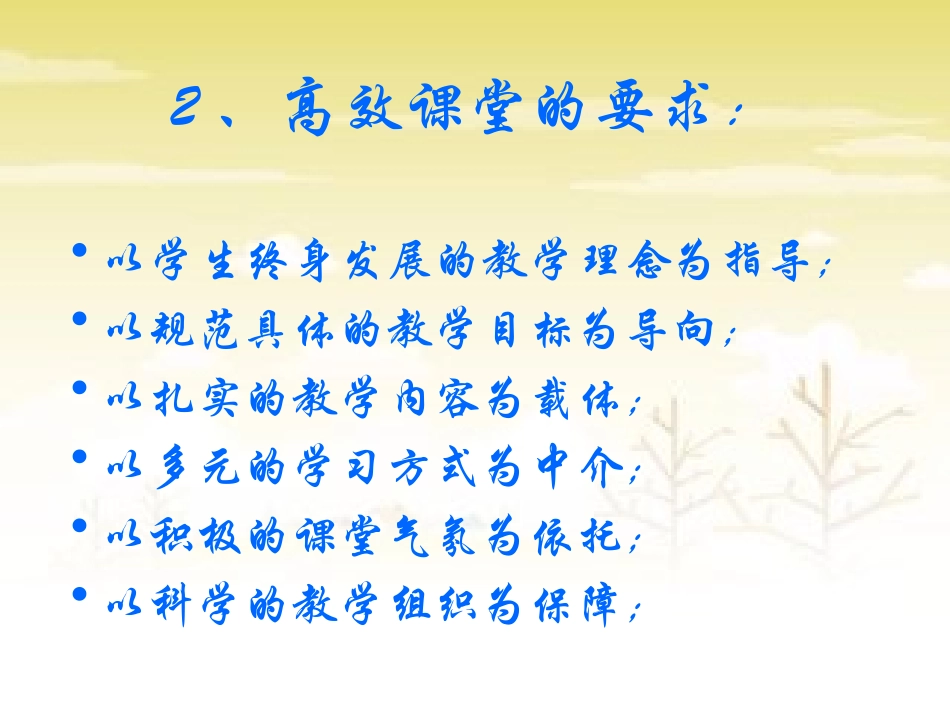 2、高效课堂的要求：

• 以学生终身发展的教学理念为指导；
• 以规范具体的教学目标为导向；
• 以扎实的教学内容为载体；
• 以多元的学习方式为中介；
• 以积极的课堂气氛为依托；
• 以科学的教学组织为保障；